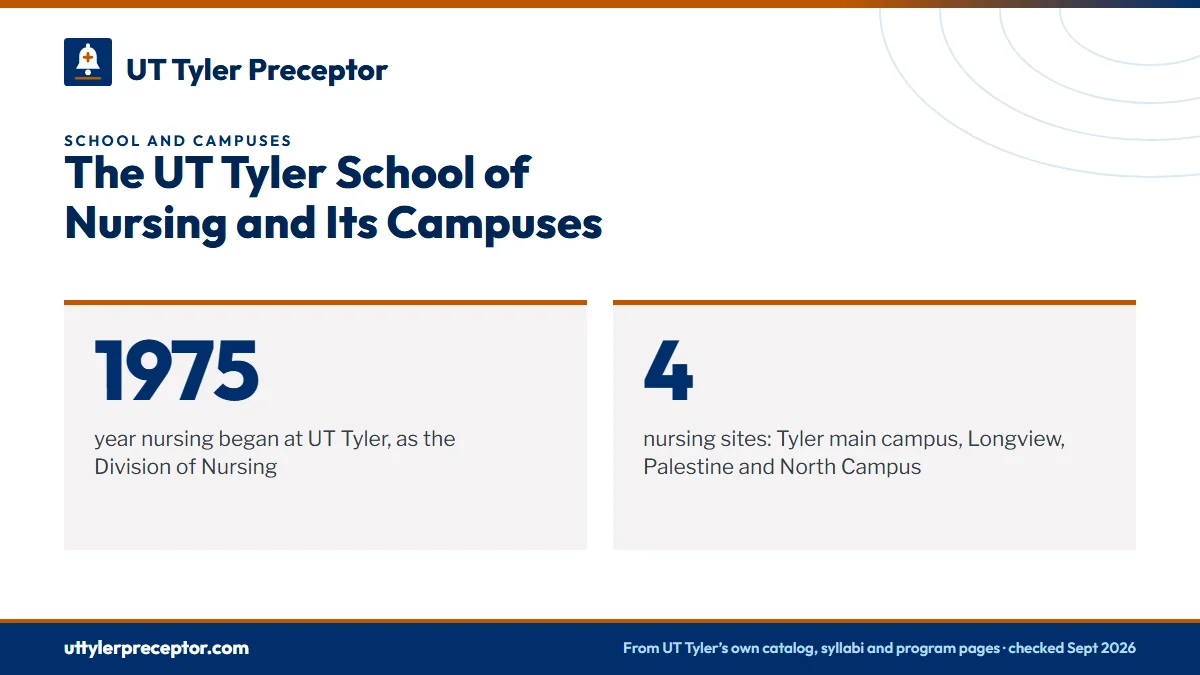 UT Tyler Preceptor

SCHOOL AND CAMPUSES

The UT Tyler School of Nursing and Its Campuses

1975

year nursing began at UT Tyler, as the Division of Nursing

4

nursing sites: Tyler main campus, Longview, Palestine and North Campus

uttylerpreceptor.com

From UT Tyler's own catalog, syllabi and program pages · checked Sept 2026